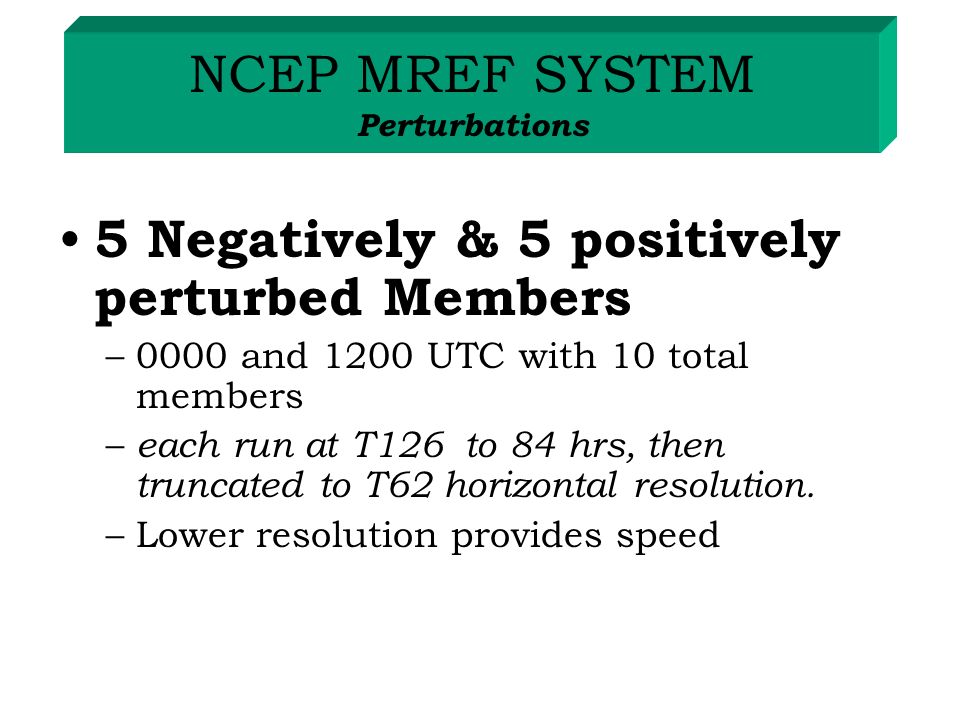 NCEP MREF SYSTEM
Perturbations

• 5 Negatively & 5 positively perturbed Members
– 0000 and 1200 UTC with 10 total members
– each run at T126 to 84 hrs, then truncated to T62 horizontal resolution.
– Lower resolution provides speed